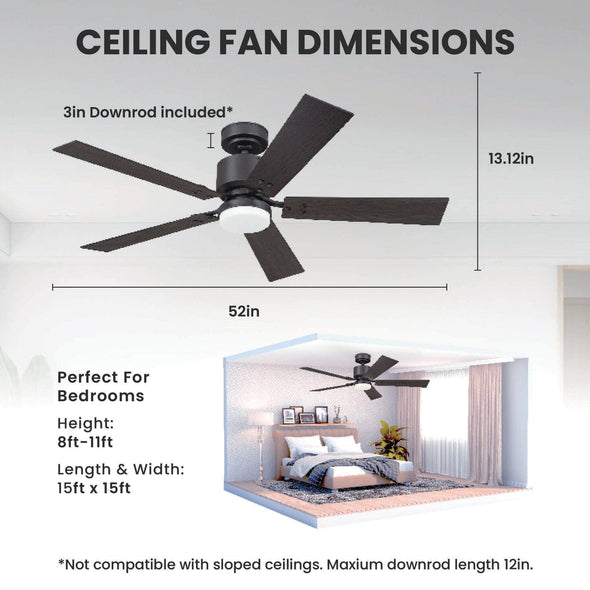 CEILING FAN DIMENSIONS

3in Downrod included*

13.12in

52in

Perfect For Bedrooms

Height:
8ft-11ft

Length & Width:
15ft x 15ft

*Not compatible with sloped ceilings. Maxium downrod length 12in.